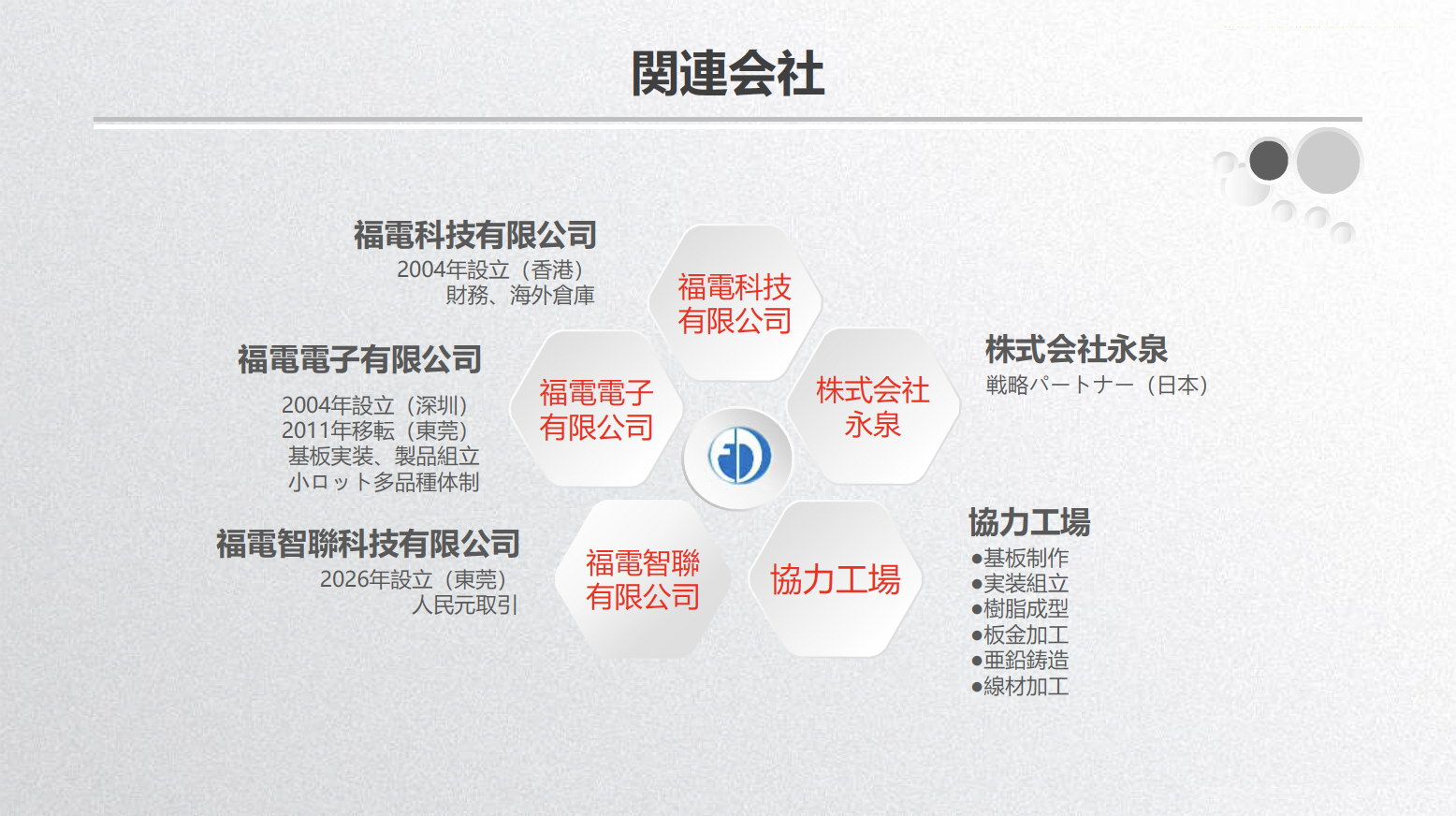 関連会社

福電科技有限公司
2004年設立（香港）
財務、海外倉庫

福電電子有限公司
2004年設立（深圳）
2011年移転（東莞）
基板実装、製品組立
小ロット多品種体制

福電智聯科技有限公司
2026年設立（東莞）
人民元取引

福電科技
有限公司

福電電子
有限公司

株式会社
永泉

福電智聯
有限公司

協力工場

株式会社永泉
戦略パートナー（日本）

協力工場
●基板制作
●実装組立
●樹脂成型
●板金加工
●亜鉛鋳造
●線材加工